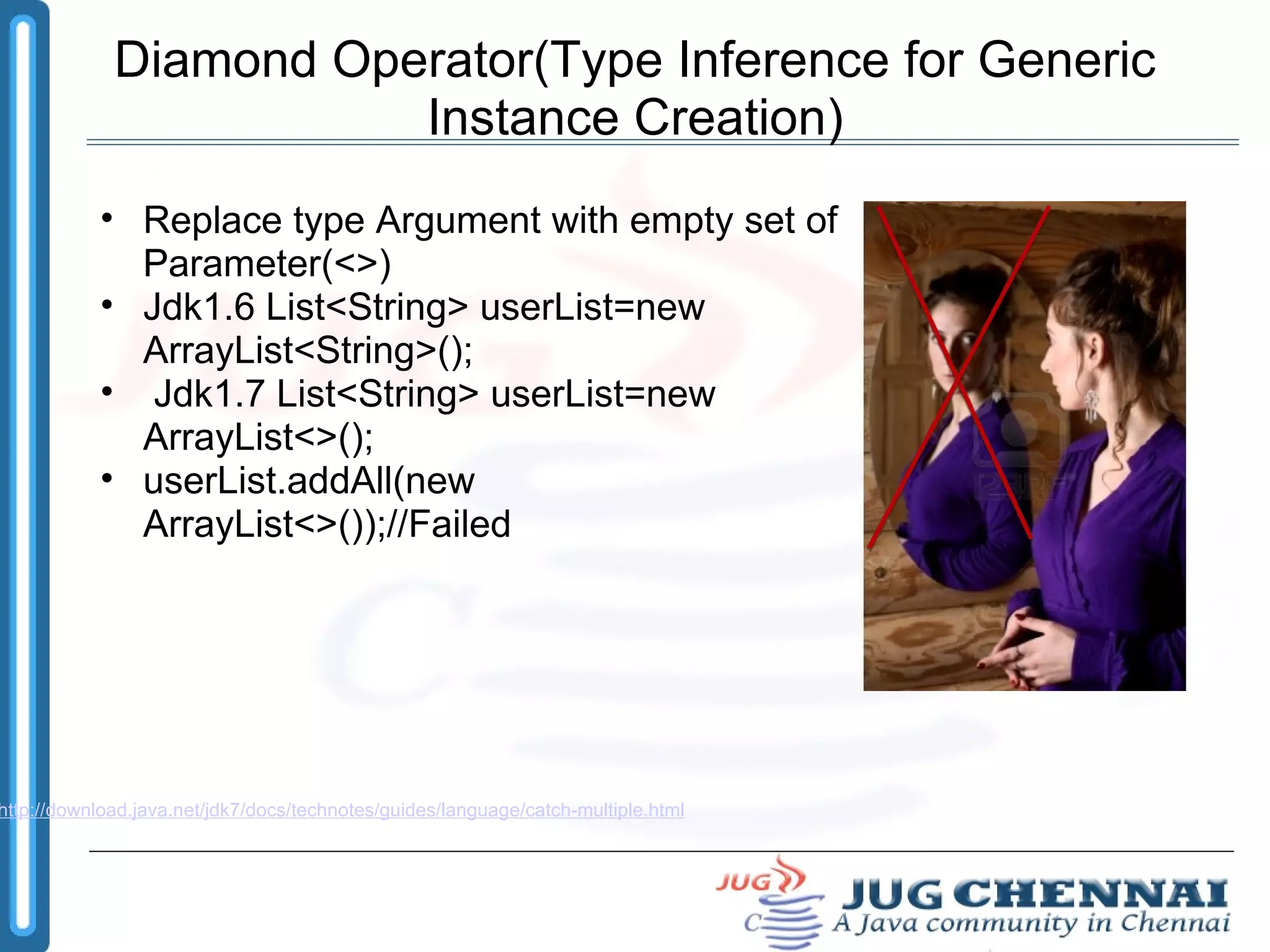 Diamond Operator(Type Inference for Generic Instance Creation)

• Replace type Argument with empty set of Parameter(<>)
• Jdk1.6 List<String> userList=new ArrayList<String>();
• Jdk1.7 List<String> userList=new ArrayList<>();
• userList.addAll(new ArrayList<>());//Failed

http://download.java.net/jdk7/docs/technotes/guides/language/catch-multiple.html

JUG C
JUG CHENNAI
A Java community in Chennai